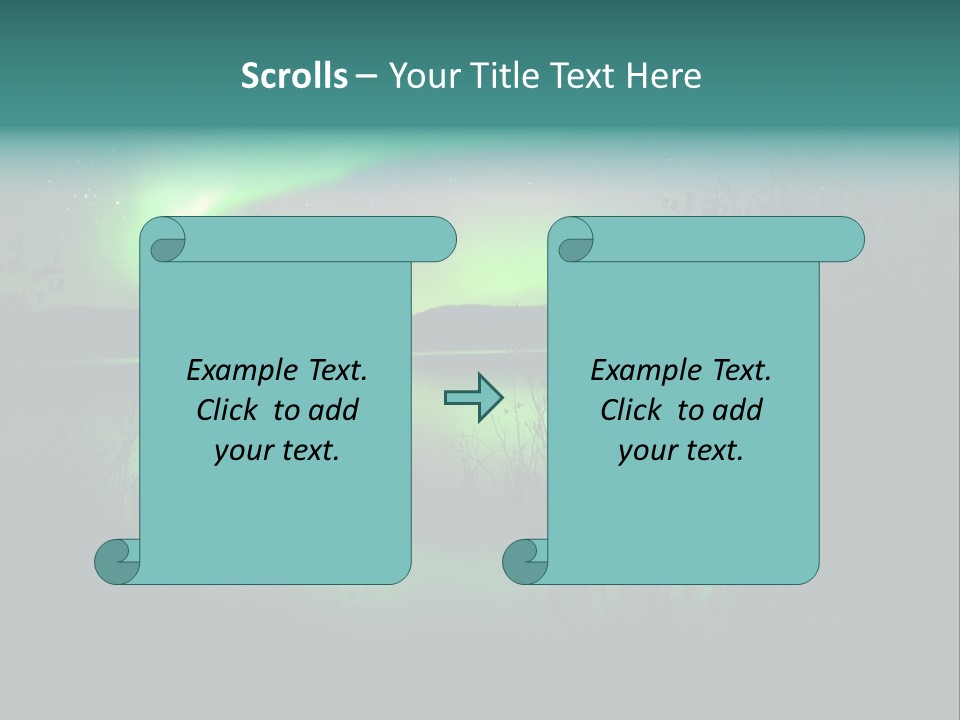 Scrolls – Your Title Text Here

Example Text.
Click to add
your text.

Example Text.
Click to add
your text.